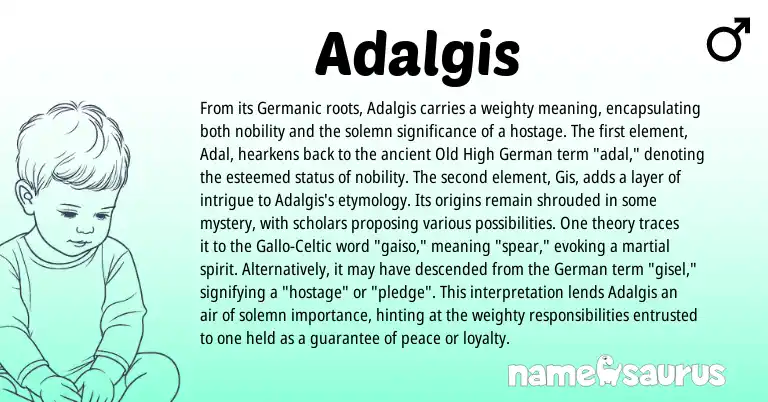 Adalgis

♂

From its Germanic roots, Adalgis carries a weighty meaning, encapsulating both nobility and the solemn significance of a hostage. The first element, Adal, hearkens back to the ancient Old High German term "adal," denoting the esteemed status of nobility. The second element, Gis, adds a layer of intrigue to Adalgis's etymology. Its origins remain shrouded in some mystery, with scholars proposing various possibilities. One theory traces it to the Gallo-Celtic word "gaiso," meaning "spear," evoking a martial spirit. Alternatively, it may have descended from the German term "gisel," signifying a "hostage" or "pledge". This interpretation lends Adalgis an air of solemn importance, hinting at the weighty responsibilities entrusted to one held as a guarantee of peace or loyalty.

namesaurus